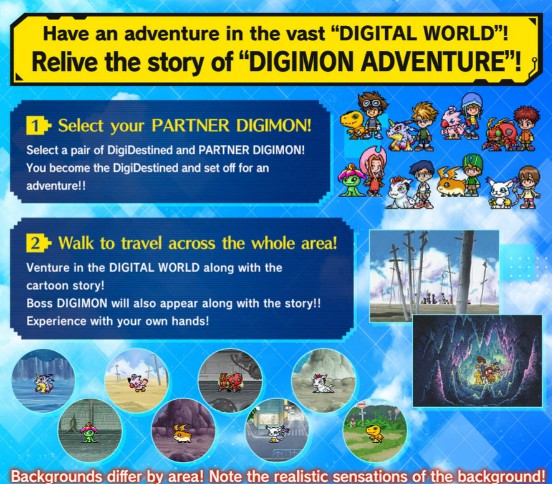 Have an adventure in the vast “DIGITAL WORLD”!
Relive the story of “DIGIMON ADVENTURE”!

1 Select your PARTNER DIGIMON!
Select a pair of DigiDestined and PARTNER DIGIMON! You become the DigiDestined and set off for an adventure!!

2 Walk to travel across the whole area!
Venture in the DIGITAL WORLD along with the cartoon story!
Boss DIGIMON will also appear along with the story!!
Experience with your own hands!

Backgrounds differ by area! Note the realistic sensations of the background!